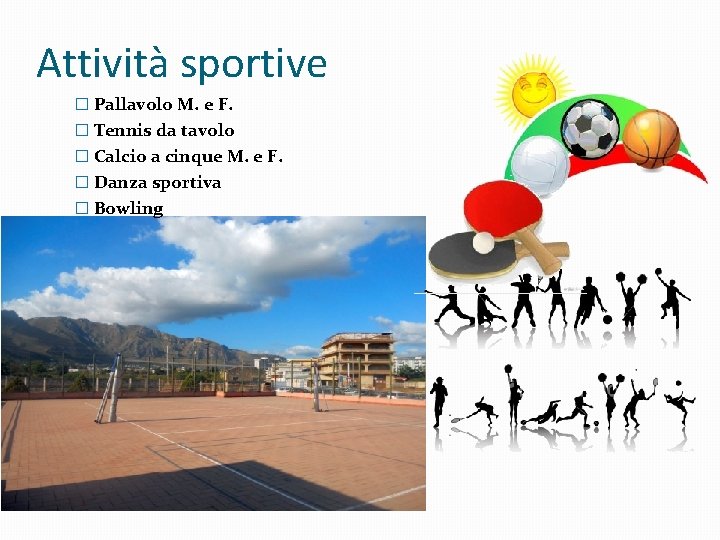 Attività sportive

☐ Pallavolo M. e F.
☐ Tennis da tavolo
☐ Calcio a cinque M. e F.
☐ Danza sportiva
☐ Bowling